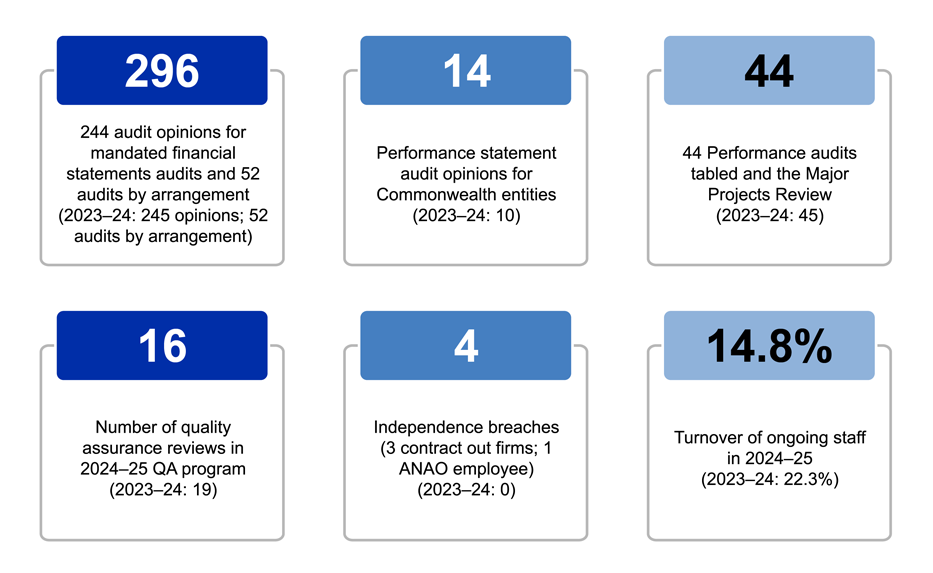 296

244 audit opinions for mandated financial statements audits and 52 audits by arrangement (2023–24: 245 opinions; 52 audits by arrangement)

14

Performance statement audit opinions for Commonwealth entities (2023–24: 10)

44

44 Performance audits tabled and the Major Projects Review (2023–24: 45)

16

Number of quality assurance reviews in 2024–25 QA program (2023–24: 19)

4

Independence breaches (3 contract out firms; 1 ANAO employee) (2023–24: 0)

14.8%

Turnover of ongoing staff in 2024–25 (2023–24: 22.3%)